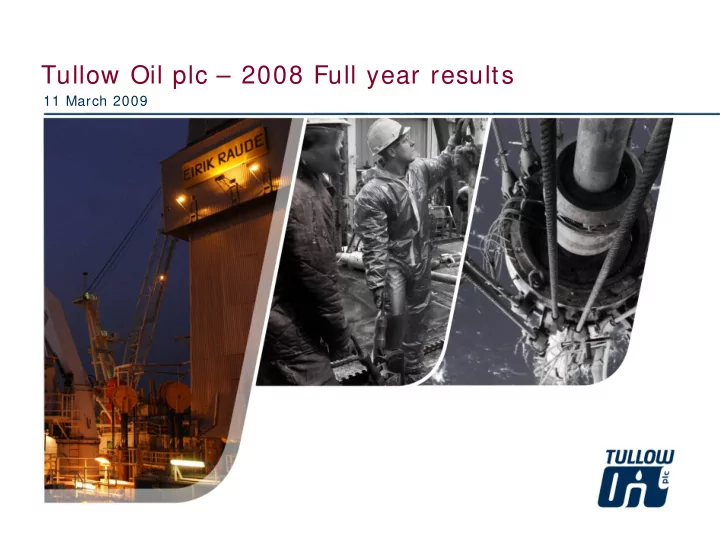 Tullow Oil plc – 2008 Full year results
11 March 2009

EIRIK RAUDE

TULLOW
Oil plc